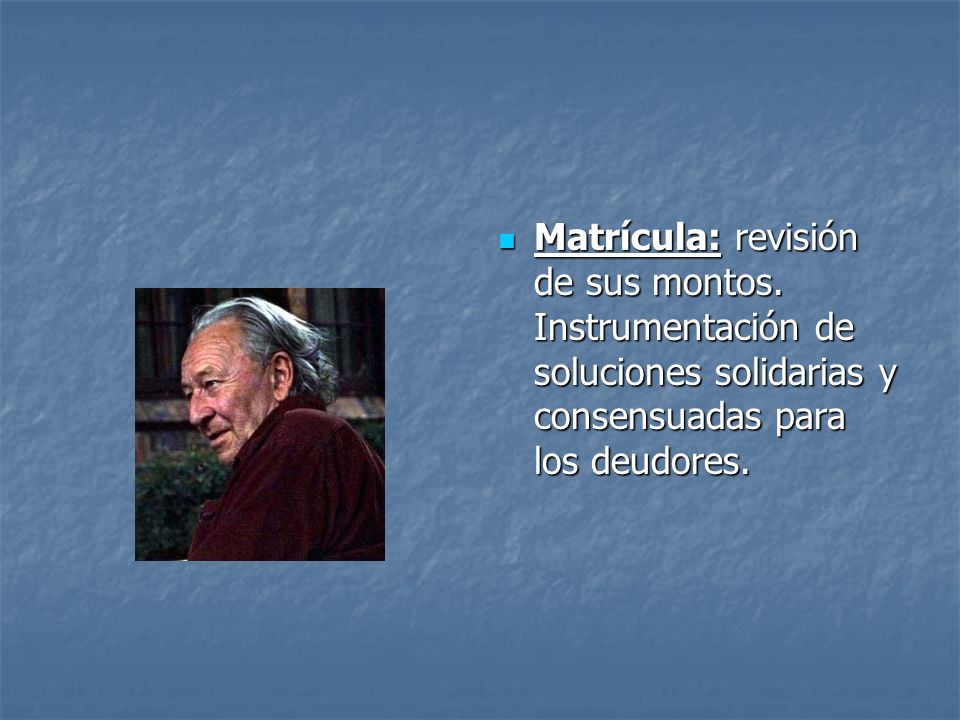 Matrícula: revisión de sus montos. Instrumentación de soluciones solidarias y consensuadas para los deudores.